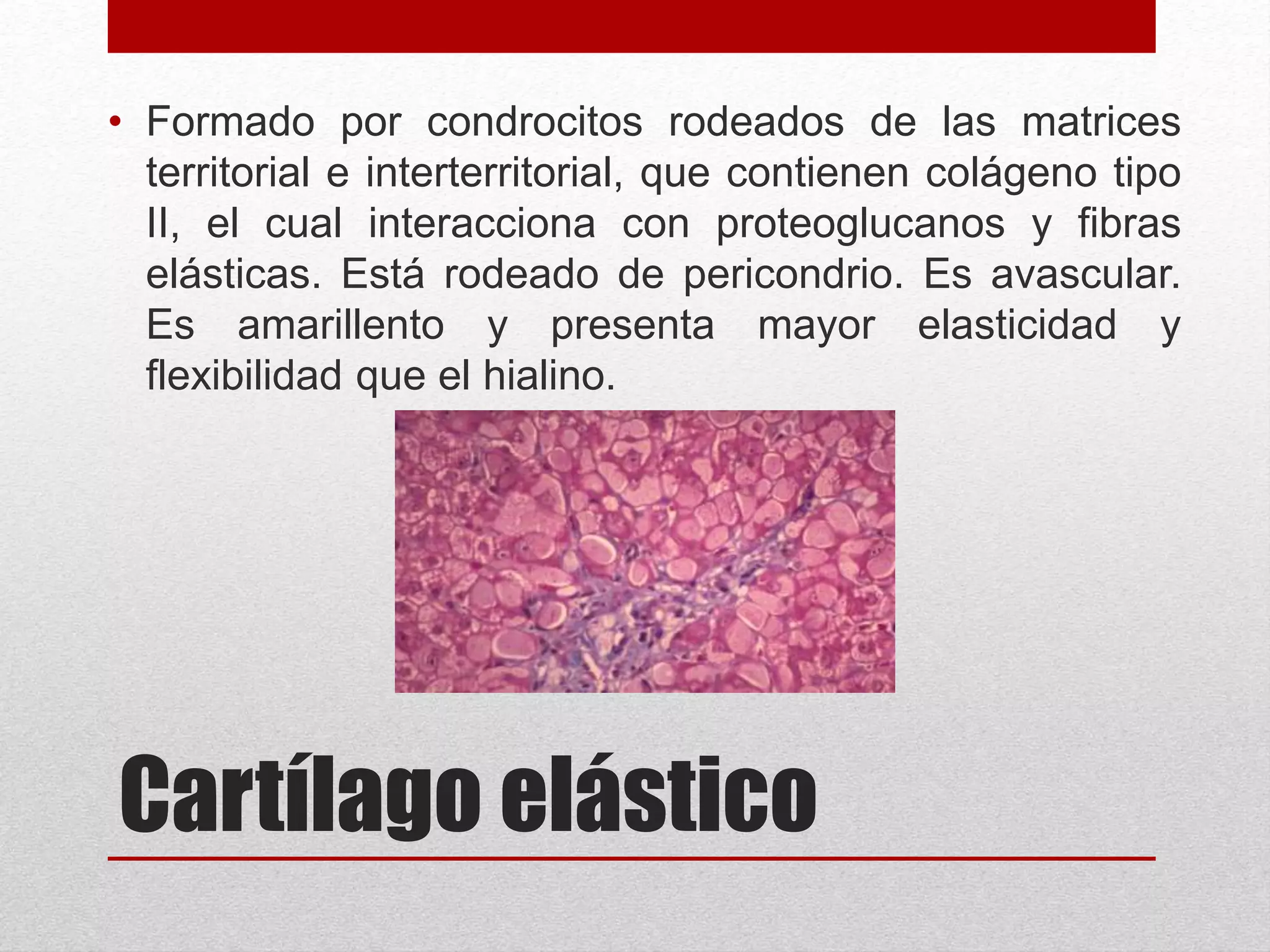 • Formado por condrocitos rodeados de las matrices territorial e interterritorial, que contienen colágeno tipo II, el cual interacciona con proteoglucanos y fibras elásticas. Está rodeado de pericondrio. Es avascular. Es amarillento y presenta mayor elasticidad y flexibilidad que el hialino.

Cartílago elástico